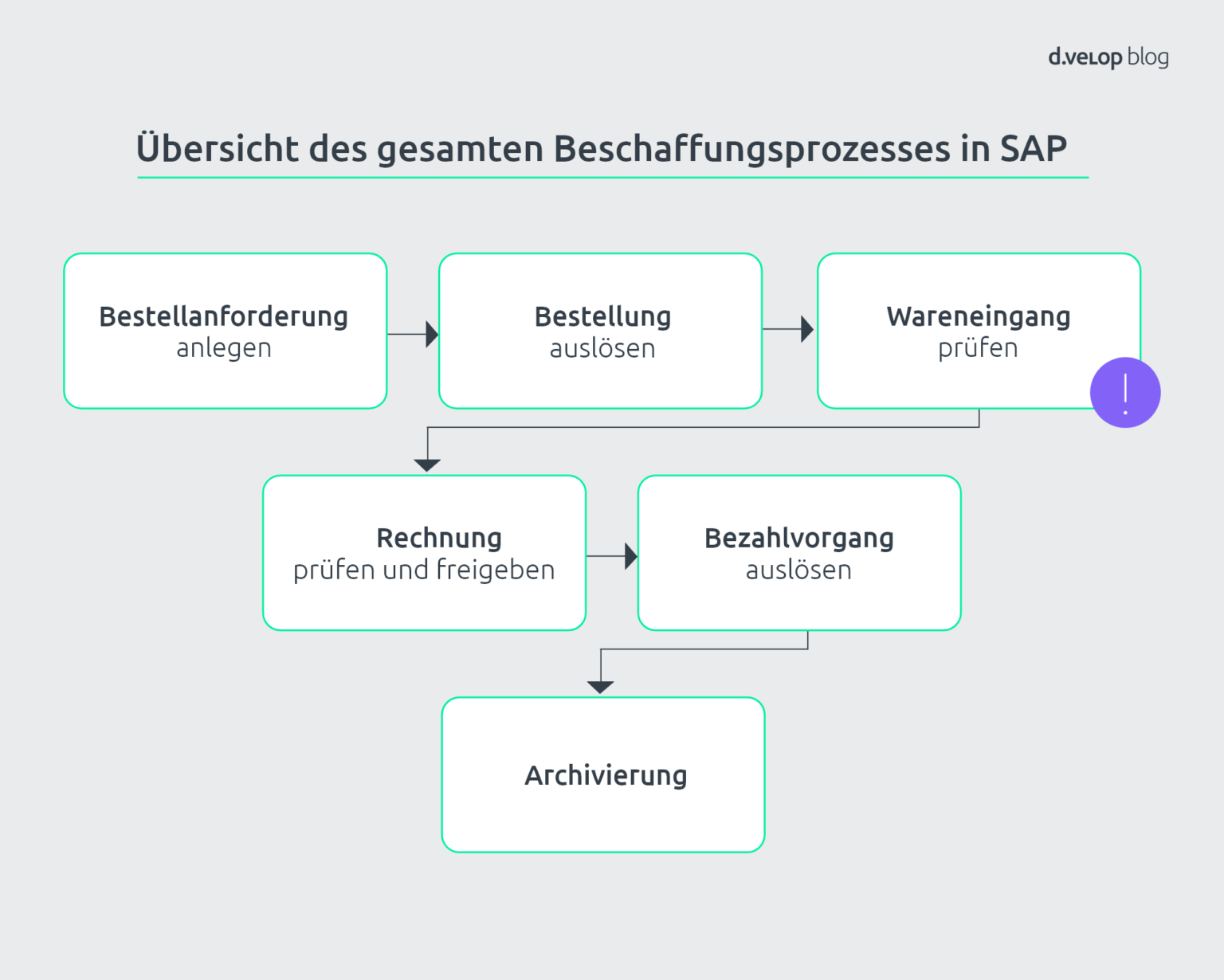 d.velop blog

Übersicht des gesamten Beschaffungsprozesses in SAP

Bestellanforderung anlegen

Bestellung auslösen

Wareneingang prüfen

!

Rechnung prüfen und freigeben

Bezahlvorgang auslösen

Archivierung